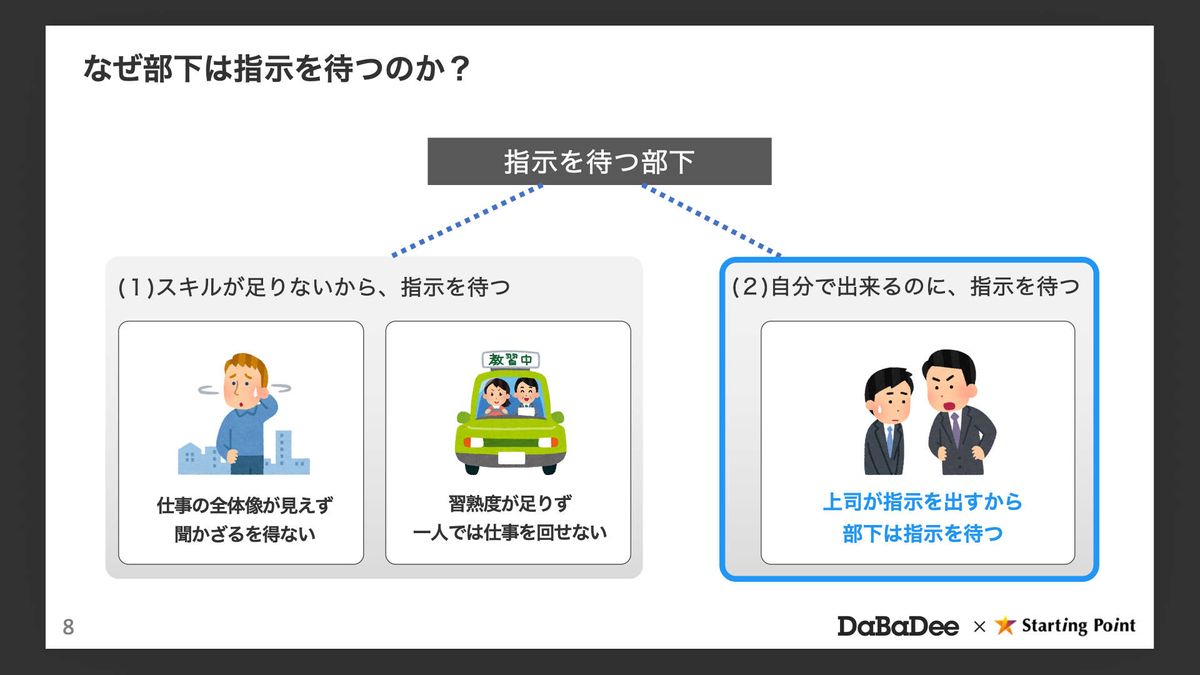 なぜ部下は指示を待つのか？

指示を待つ部下

(1)スキルが足りないから、指示を待つ

仕事の全体像が見えず
聞かざるを得ない

教習中

習熟度が足りず
一人では仕事を回せない

(2)自分で出来るのに、指示を待つ

上司が指示を出すから
部下は指示を待つ

8

DaBaDee × Starting Point